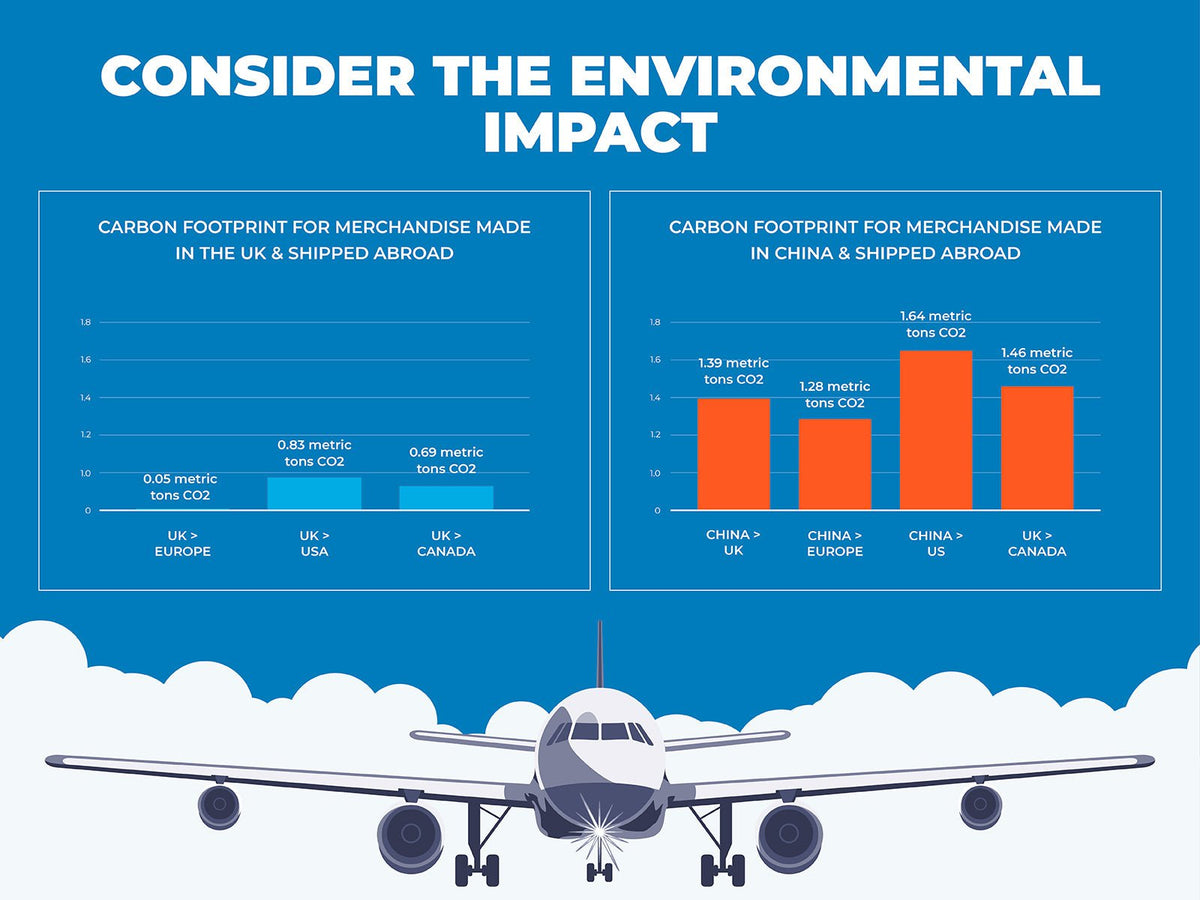 CONSIDER THE ENVIRONMENTAL IMPACT

CARBON FOOTPRINT FOR MERCHANDISE MADE IN THE UK & SHIPPED ABROAD

1.8
1.6
1.4
1.2
1.0
0

0.05 metric tons CO2
0.83 metric tons CO2
0.69 metric tons CO2

UK > EUROPE
UK > USA
UK > CANADA

CARBON FOOTPRINT FOR MERCHANDISE MADE IN CHINA & SHIPPED ABROAD

1.8
1.6
1.4
1.2
1.0
0

1.39 metric tons CO2
1.28 metric tons CO2
1.64 metric tons CO2
1.46 metric tons CO2

CHINA > UK
CHINA > EUROPE
CHINA > US
UK > CANADA